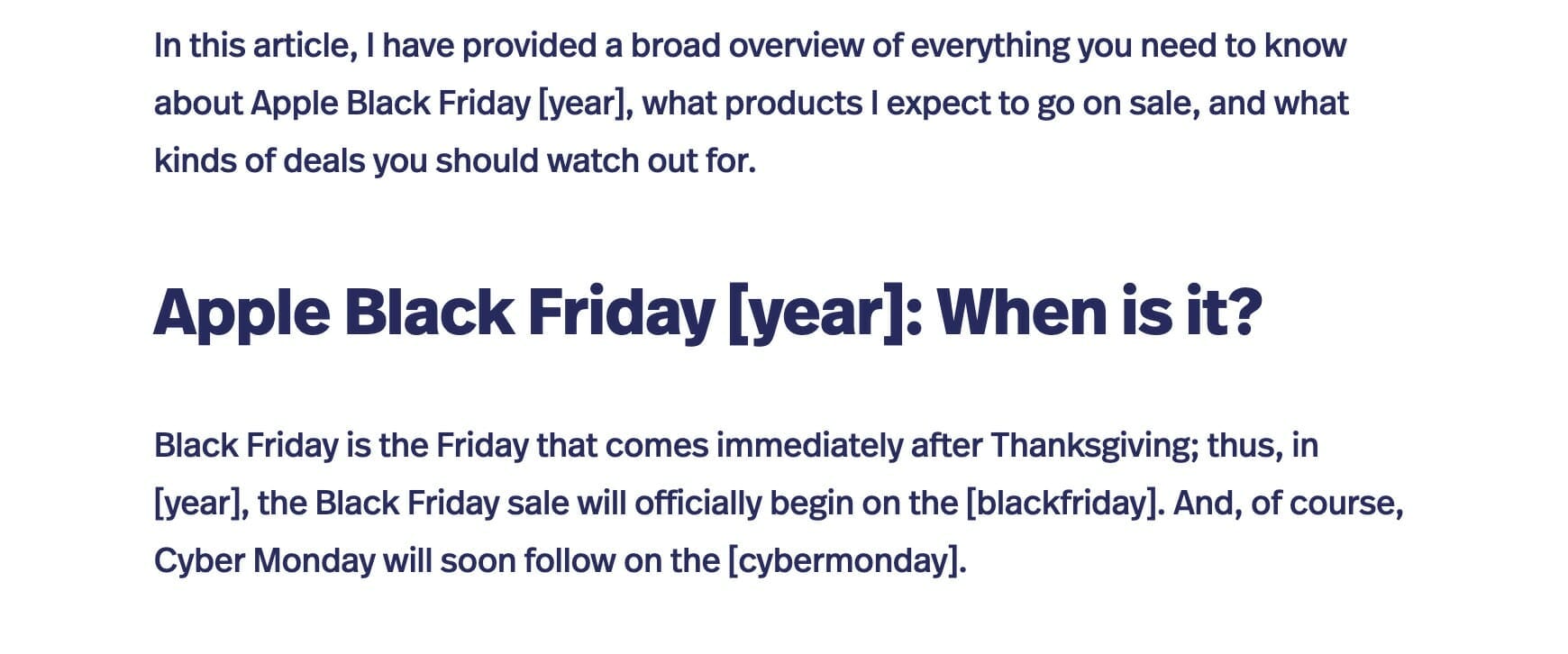 In this article, I have provided a broad overview of everything you need to know about Apple Black Friday [year], what products I expect to go on sale, and what kinds of deals you should watch out for.

Apple Black Friday [year]: When is it?

Black Friday is the Friday that comes immediately after Thanksgiving; thus, in [year], the Black Friday sale will officially begin on the [blackfriday]. And, of course, Cyber Monday will soon follow on the [cybermonday].